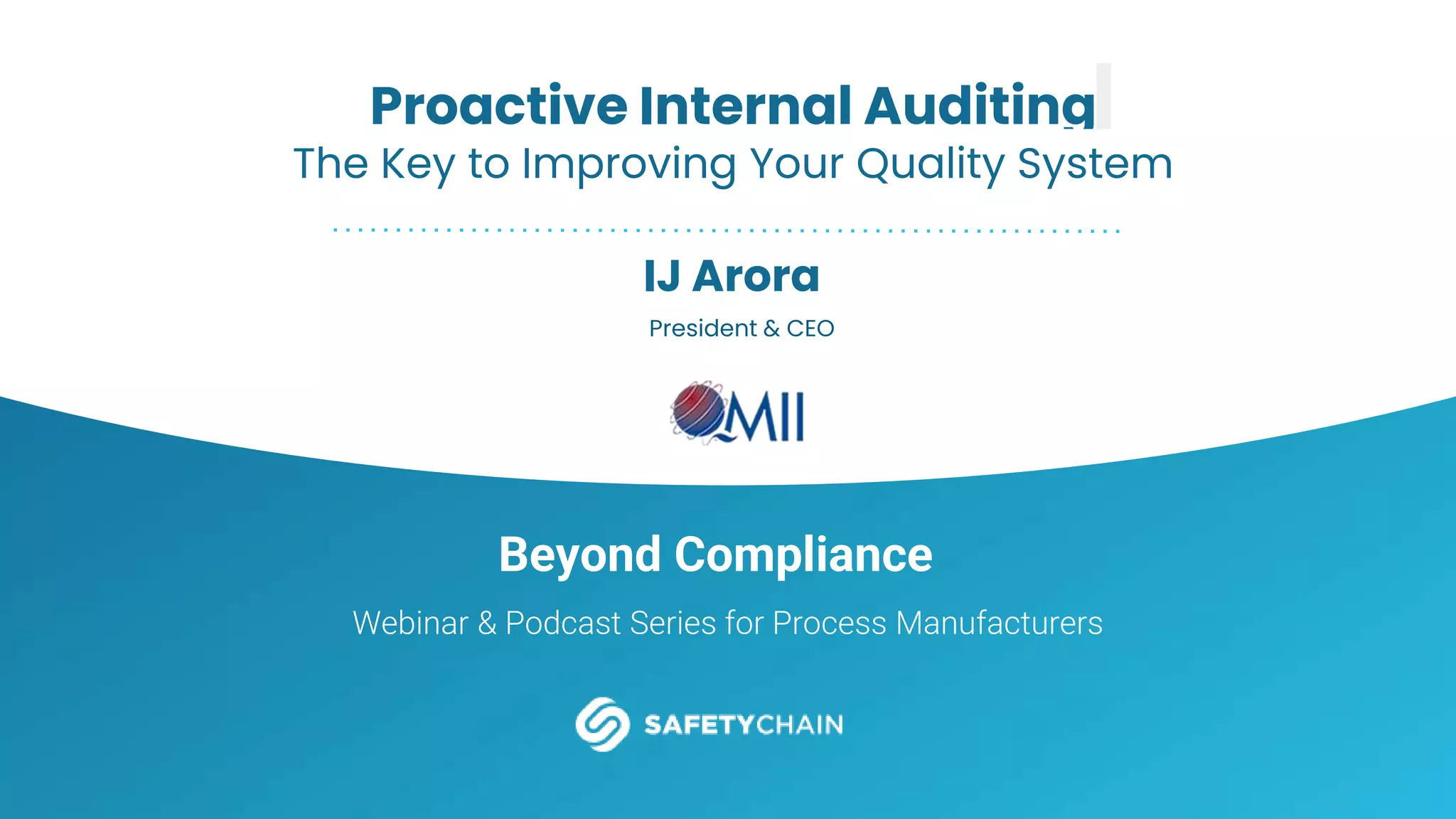 Proactive Internal Auditing
The Key to Improving Your Quality System

IJ Arora
President & CEO

QMII

Beyond Compliance
Webinar & Podcast Series for Process Manufacturers

SAFETYCHAIN